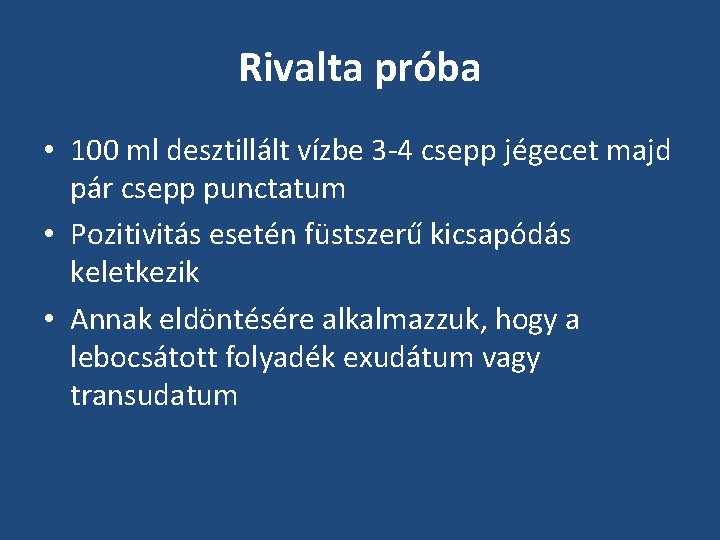 Rivalta próba

• 100 ml desztillált vízbe 3-4 csepp jégecet majd pár csepp punctatum

• Pozitivitás esetén füstszerű kicsapódás keletkezik

• Annak eldöntésére alkalmazzuk, hogy a lebocsátott folyadék exudátum vagy transudatum